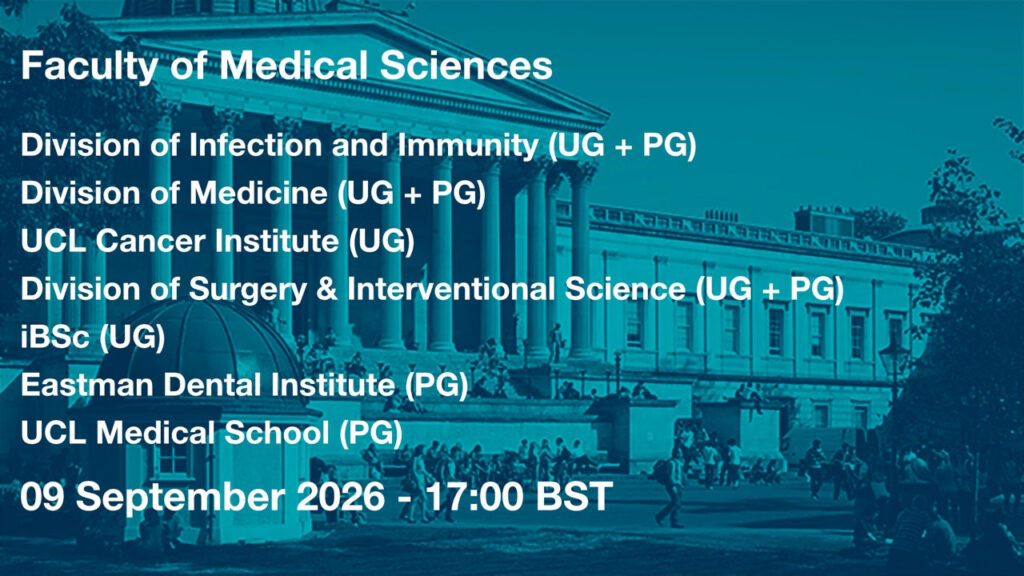 Faculty of Medical Sciences

Division of Infection and Immunity (UG + PG)
Division of Medicine (UG + PG)
UCL Cancer Institute (UG)
Division of Surgery & Interventional Science (UG + PG)
iBSc (UG)
Eastman Dental Institute (PG)
UCL Medical School (PG)

09 September 2026 - 17:00 BST